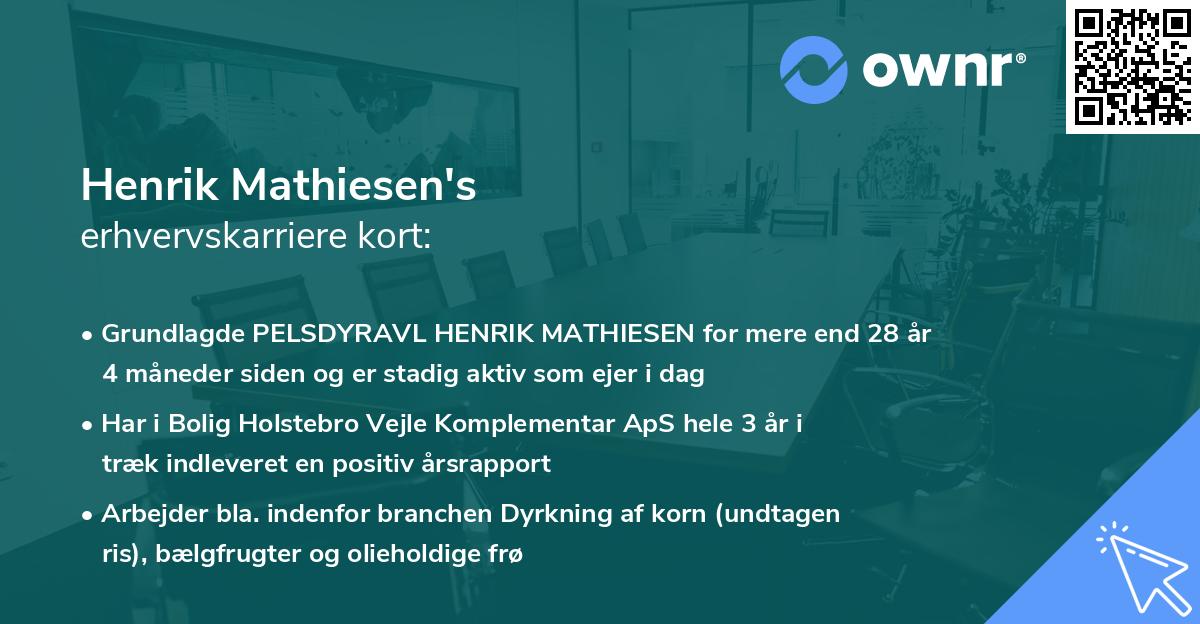 ownr®

Henrik Mathiesen's
erhvervskarriere kort:

• Grundlagde PELSDYRAVL HENRIK MATHIESEN for mere end 28 år 4 måneder siden og er stadig aktiv som ejer i dag

• Har i Bolig Holstebro Vejle Komplementar ApS hele 3 år i træk indleveret en positiv årsrapport

• Arbejder bla. indenfor branchen Dyrkning af korn (undtagen ris), bælgfrugter og olieholdige frø